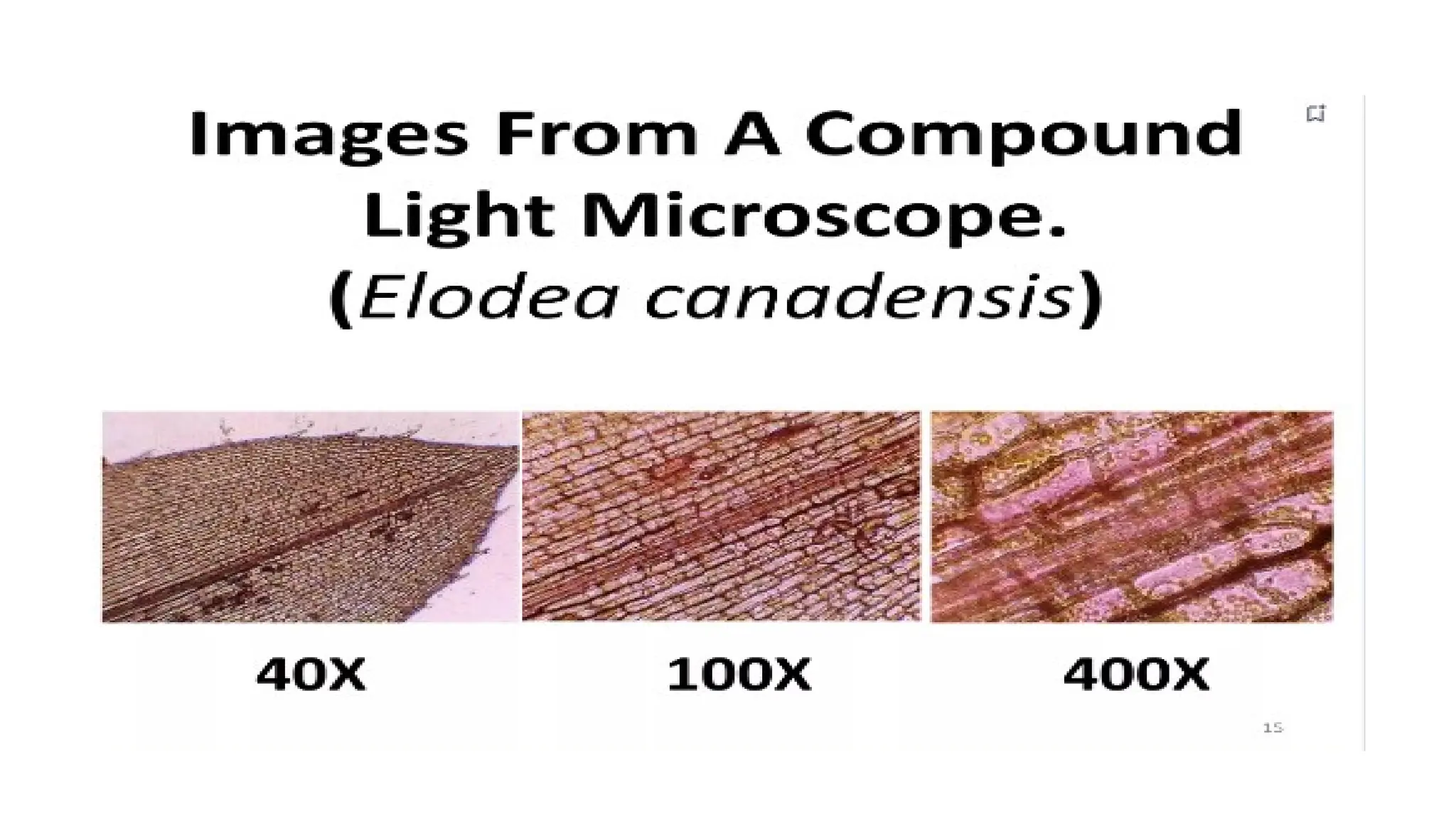 Images From A Compound Light Microscope.
(Elodea canadensis)

40X

100X

400X

15